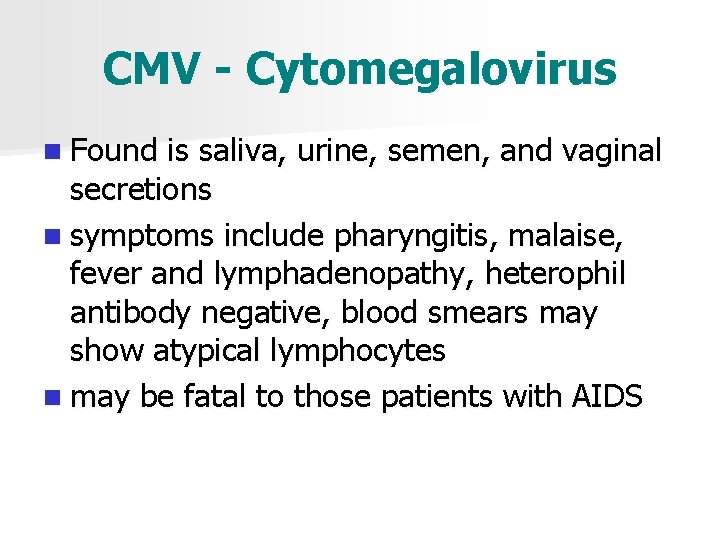 CMV - Cytomegalovirus

Found is saliva, urine, semen, and vaginal secretions

symptoms include pharyngitis, malaise, fever and lymphadenopathy, heterophil antibody negative, blood smears may show atypical lymphocytes

may be fatal to those patients with AIDS